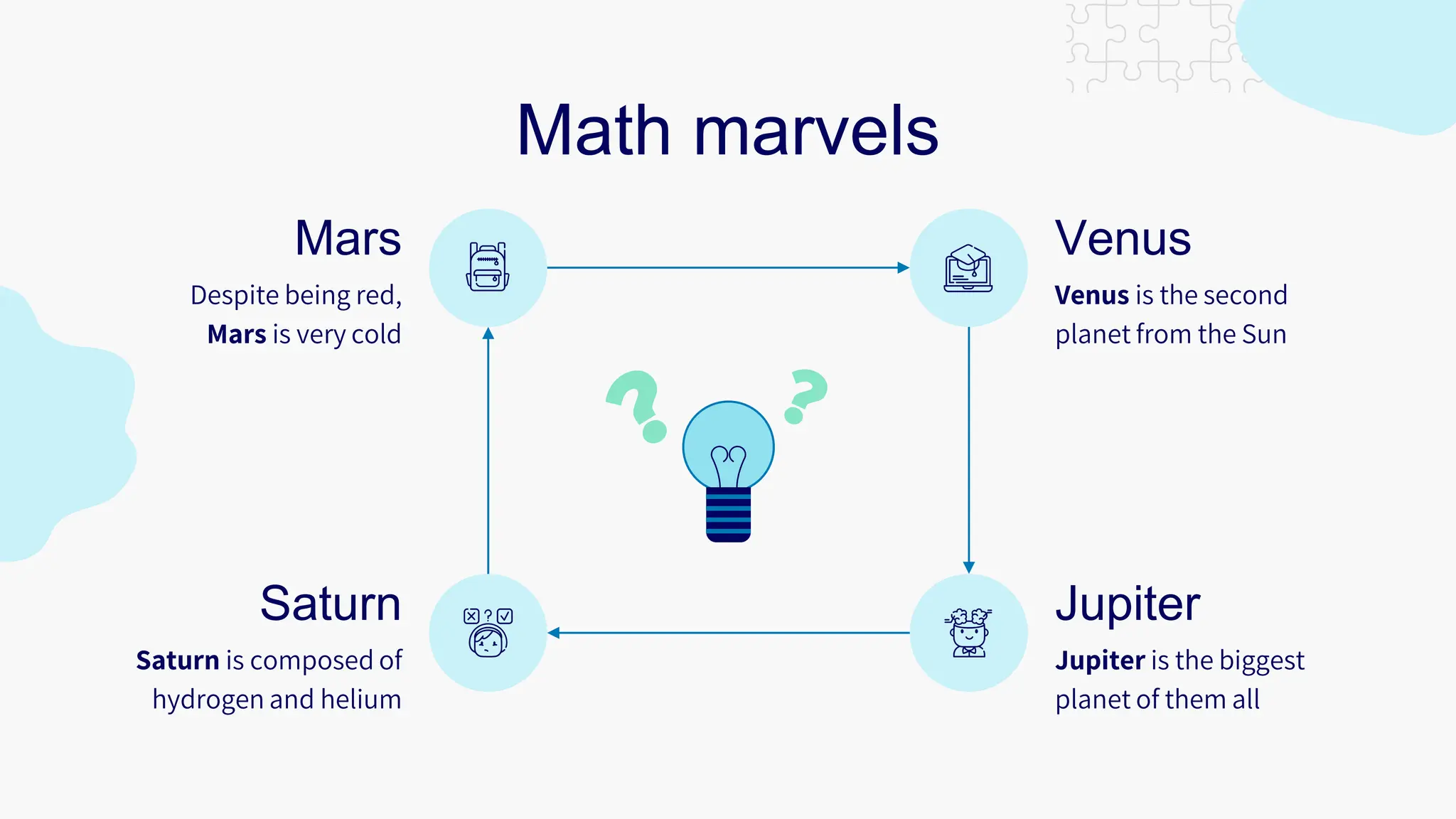 Math marvels

Mars

Despite being red, Mars is very cold

Venus

Venus is the second planet from the Sun

Saturn

Saturn is composed of hydrogen and helium

Jupiter

Jupiter is the biggest planet of them all